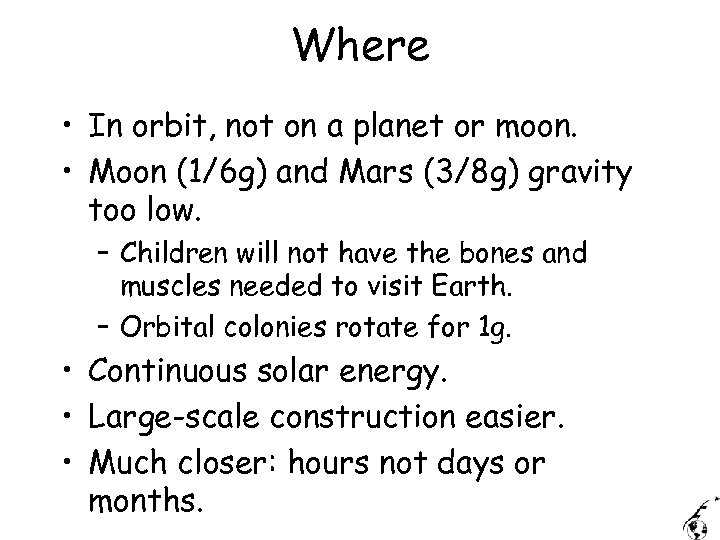 Where

• In orbit, not on a planet or moon.
• Moon (1/6g) and Mars (3/8g) gravity too low.
  – Children will not have the bones and muscles needed to visit Earth.
  – Orbital colonies rotate for 1g.
• Continuous solar energy.
• Large-scale construction easier.
• Much closer: hours not days or months.